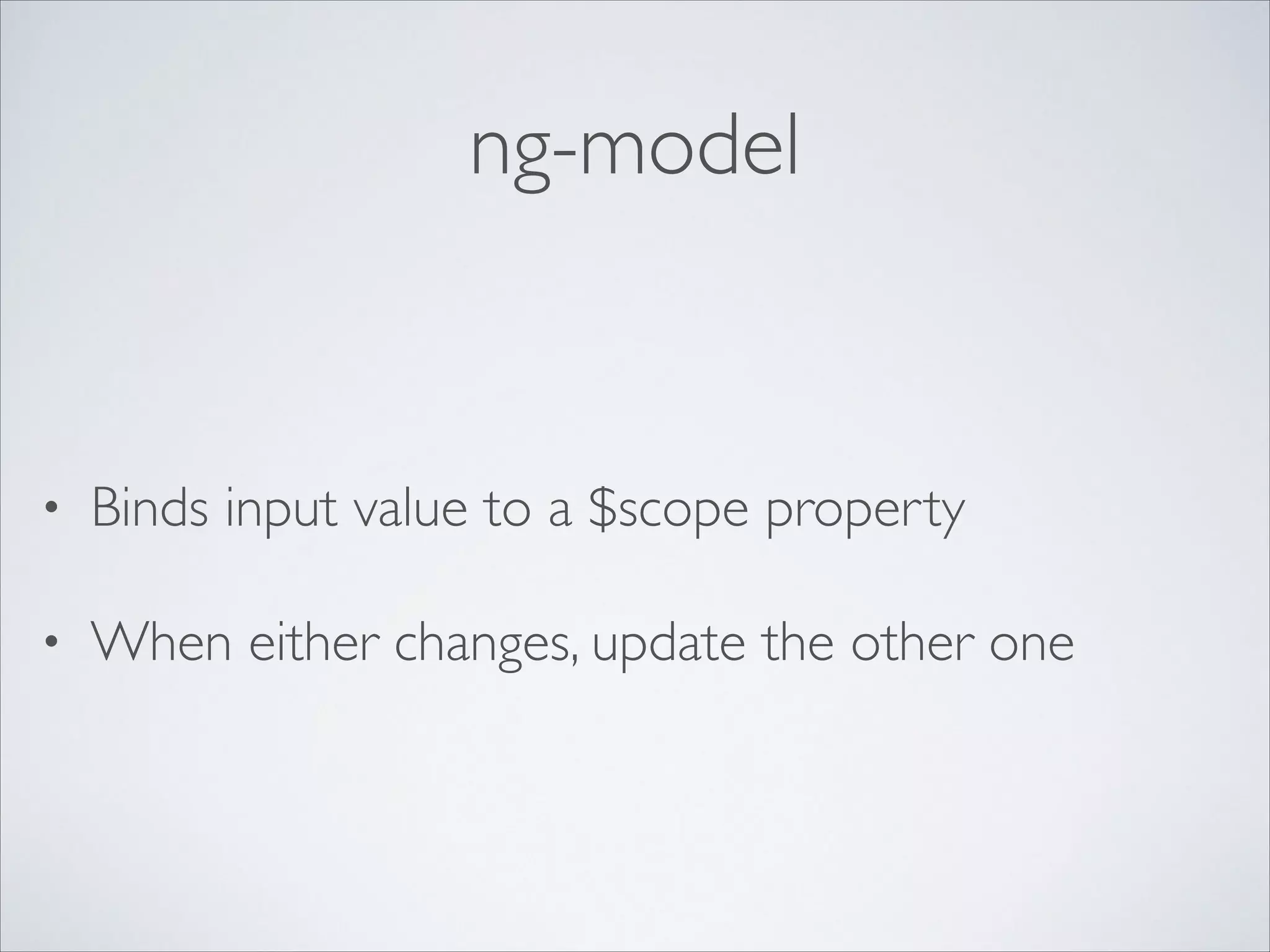 ng-model

• Binds input value to a \$scope property

• When either changes, update the other one